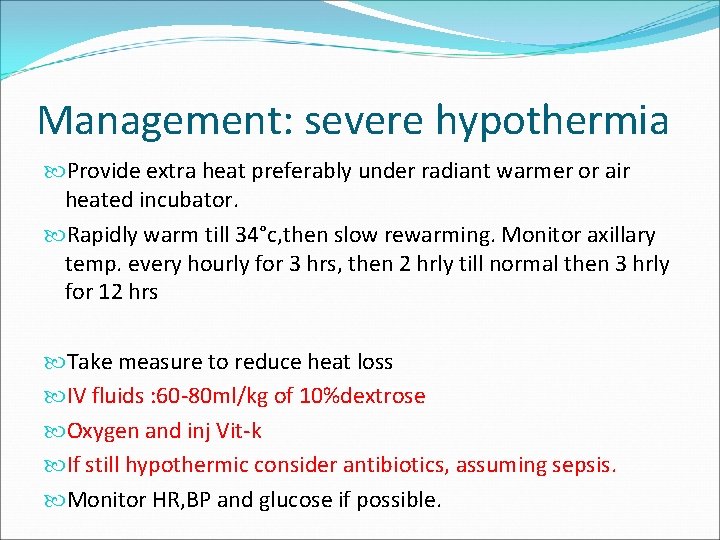 Management: severe hypothermia

Provide extra heat preferably under radiant warmer or air heated incubator.

Rapidly warm till 34°c,then slow rewarming. Monitor axillary temp. every hourly for 3 hrs, then 2 hrly till normal then 3 hrly for 12 hrs

Take measure to reduce heat loss

IV fluids :60-80ml/kg of 10%dextrose

Oxygen and inj Vit-k

If still hypothermic consider antibiotics, assuming sepsis.

Monitor HR,BP and glucose if possible.